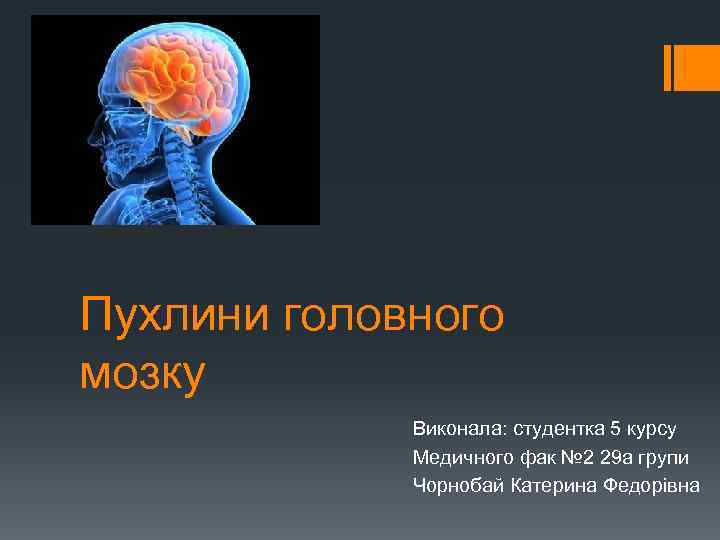 Пухлини головного мозку

Виконала: студентка 5 курсу
Медичного фак №2 29а групи
Чорнобай Катерина Федорівна